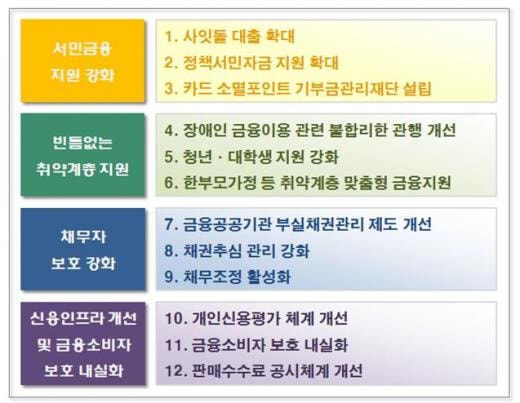 서민금융
지원 강화

1. 사잇돌 대출 확대
2. 정책서민자금 지원 확대
3. 카드 소멸포인트 기부금관리재단 설립

빈틈없는
취약계층 지원

4. 장애인 금융이용 관련 불합리한 관행 개선
5. 청년 · 대학생 지원 강화
6. 한부모가정 등 취약계층 맞춤형 금융지원

채무자
보호 강화

7. 금융공공기관 부실채권관리 제도 개선
8. 채권추심 관리 강화
9. 채무조정 활성화

신용인프라 개선
및 금융소비자
보호 내실화

10. 개인신용평가 체계 개선
11. 금융소비자 보호 내실화
12. 판매수수료 공시체계 개선